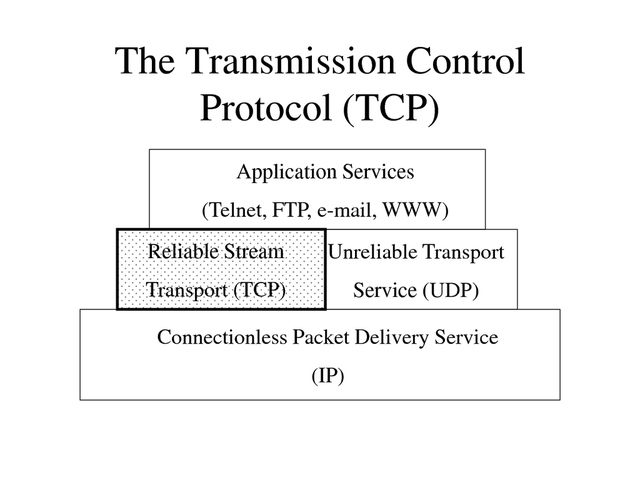 The Transmission Control Protocol (TCP)

Application Services

(Telnet, FTP, e-mail, WWW)

Reliable Stream Transport (TCP)

Unreliable Transport Service (UDP)

Connectionless Packet Delivery Service (IP)